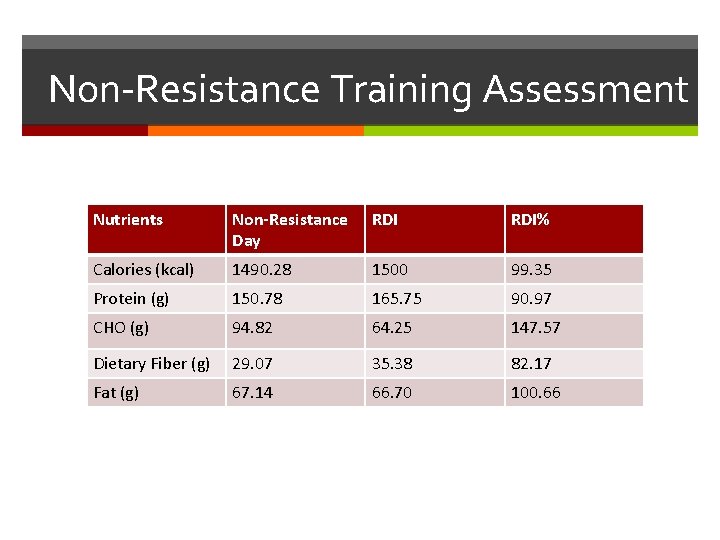 Non-Resistance Training Assessment

| Nutrients | Non-Resistance Day | RDI | RDI% |
|---|---|---|---|
| Calories (kcal) | 1490.28 | 1500 | 99.35 |
| Protein (g) | 150.78 | 165.75 | 90.97 |
| CHO (g) | 94.82 | 64.25 | 147.57 |
| Dietary Fiber (g) | 29.07 | 35.38 | 82.17 |
| Fat (g) | 67.14 | 66.70 | 100.66 |